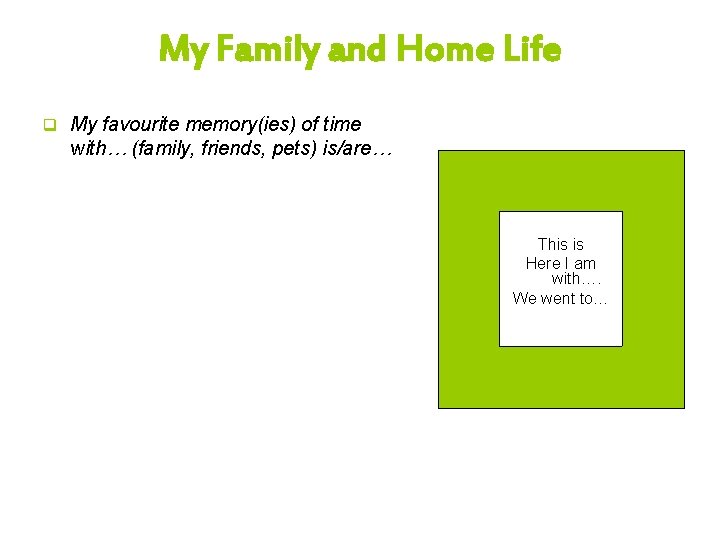 My Family and Home Life

My favourite memory(ies) of time with… (family, friends, pets) is/are…

This is
Here I am with….
We went to…